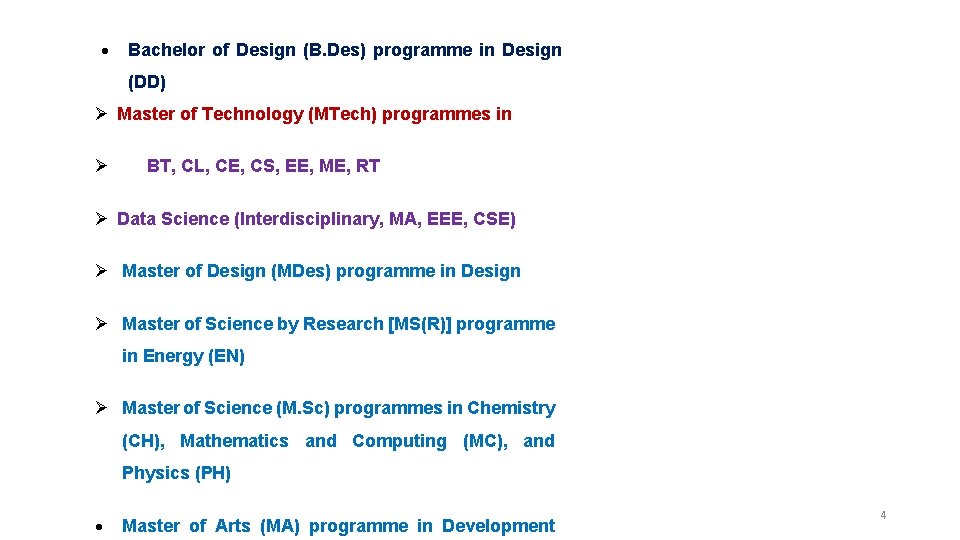 • Bachelor of Design (B.Des) programme in Design (DD)

➢ Master of Technology (MTech) programmes in

➢ BT, CL, CE, CS, EE, ME, RT

➢ Data Science (Interdisciplinary, MA, EEE, CSE)

➢ Master of Design (MDes) programme in Design

➢ Master of Science by Research [MS(R)] programme in Energy (EN)

➢ Master of Science (M.Sc) programmes in Chemistry (CH), Mathematics and Computing (MC), and Physics (PH)

• Master of Arts (MA) programme in Development

4